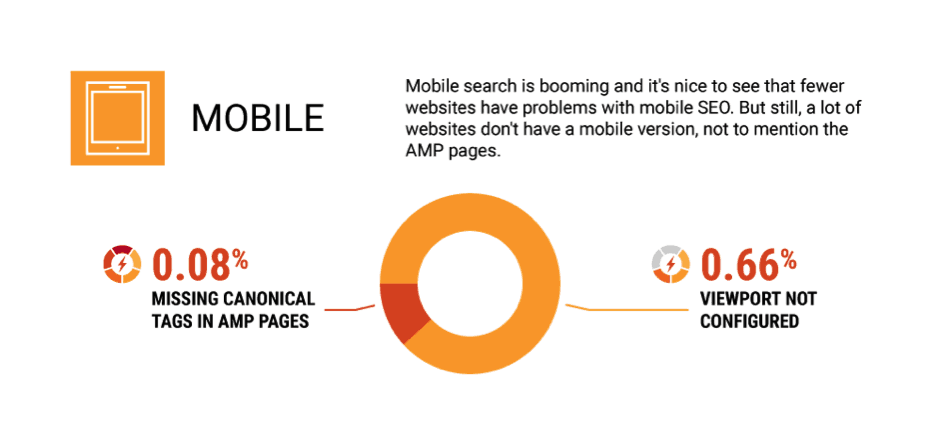 MOBILE

Mobile search is booming and it's nice to see that fewer websites have problems with mobile SEO. But still, a lot of websites don't have a mobile version, not to mention the AMP pages.

0.08%
MISSING CANONICAL TAGS IN AMP PAGES

0.66%
VIEWPORT NOT CONFIGURED